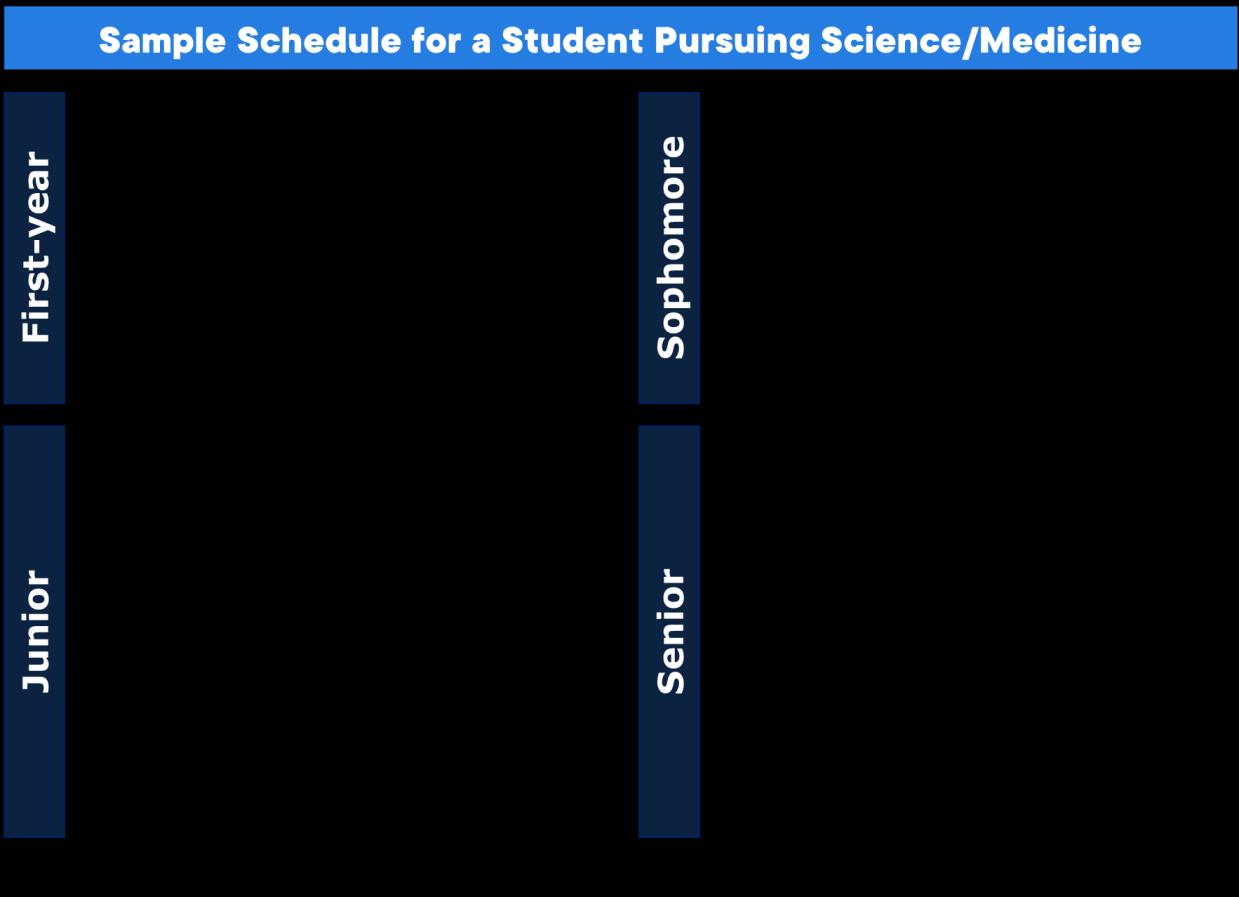 Sample Schedule for a Student Pursuing Science/Medicine

First-year

Sophomore

Junior

Senior